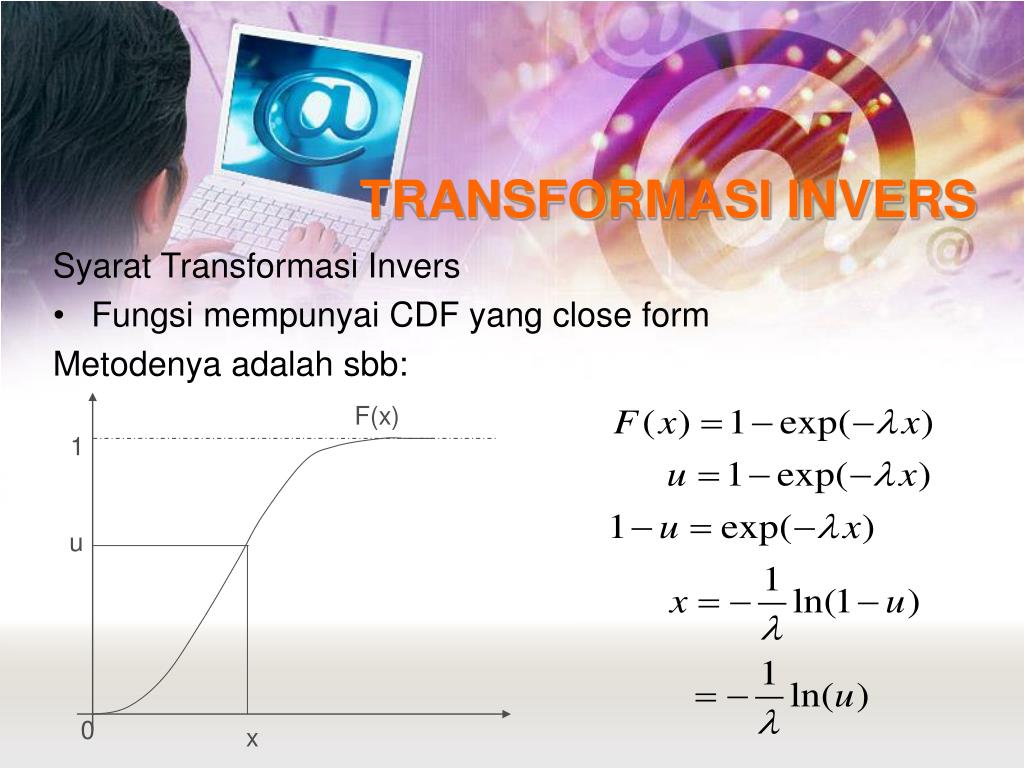 TRANSFORMASI INVERS

Syarat Transformasi Invers

• Fungsi mempunyai CDF yang close form

Metodenya adalah sbb:

F(x)

1

u

0

x

$F(x) = 1 - \exp(-\lambda x)$

$u = 1 - \exp(-\lambda x)$

$1 - u = \exp(-\lambda x)$

$x = -\frac{1}{\lambda}\ln(1-u)$

$= -\frac{1}{\lambda}\ln(u)$